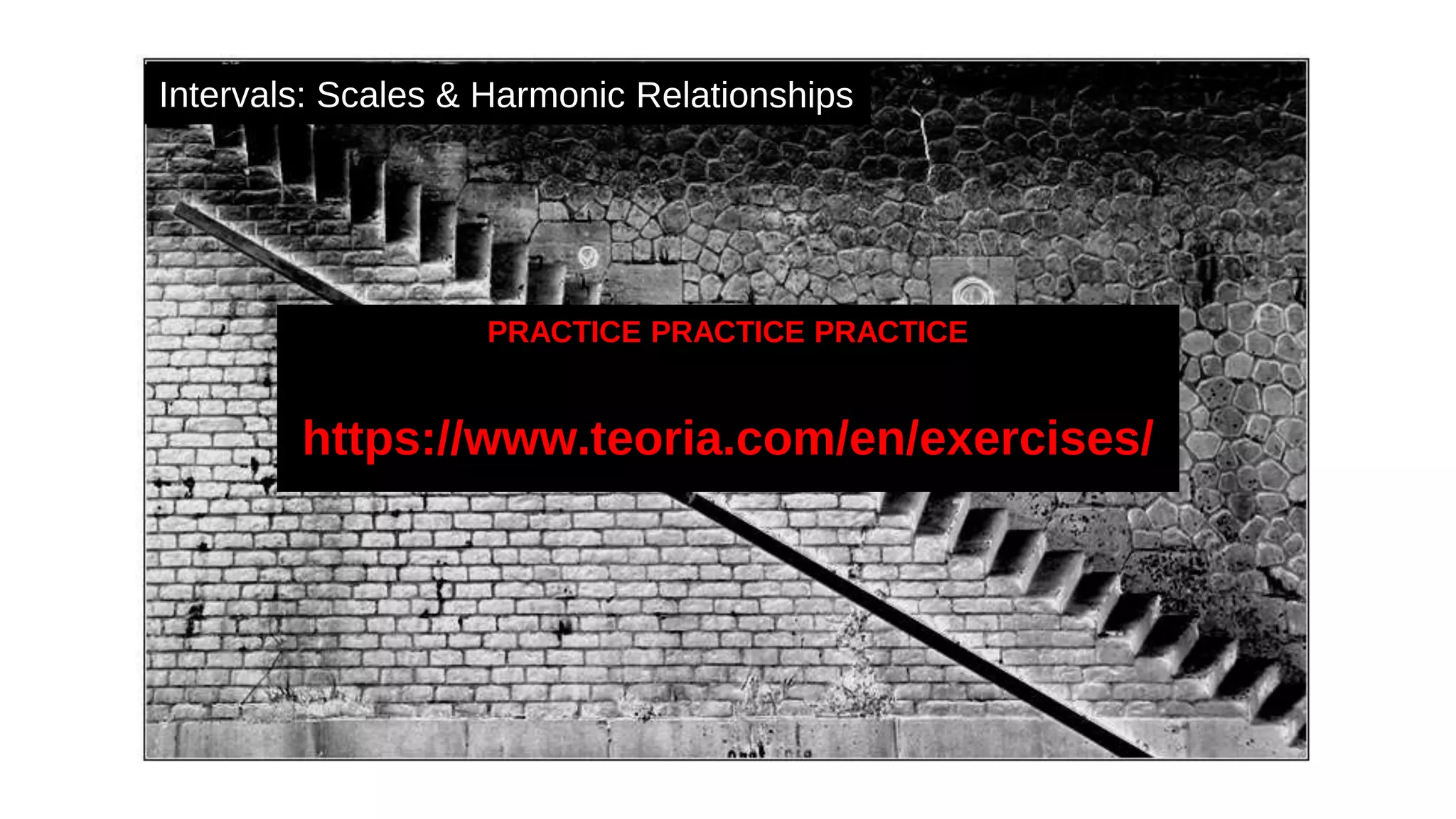 Intervals: Scales & Harmonic Relationships

PRACTICE PRACTICE PRACTICE

https://www.teoria.com/en/exercises/